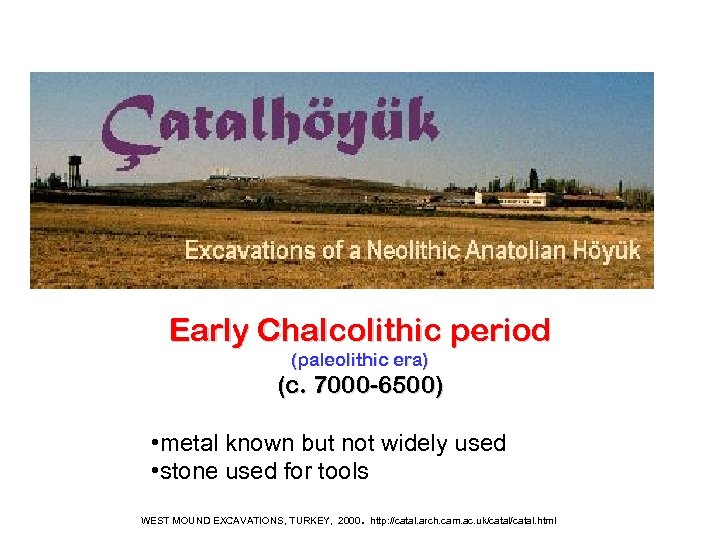 Çatalhöyük

Excavations of a Neolithic Anatolian Höyük

Early Chalcolithic period
(paleolithic era)
(c. 7000-6500)

•metal known but not widely used
•stone used for tools

WEST MOUND EXCAVATIONS, TURKEY, 2000. http://catal.arch.cam.ac.uk/catal/catal.html